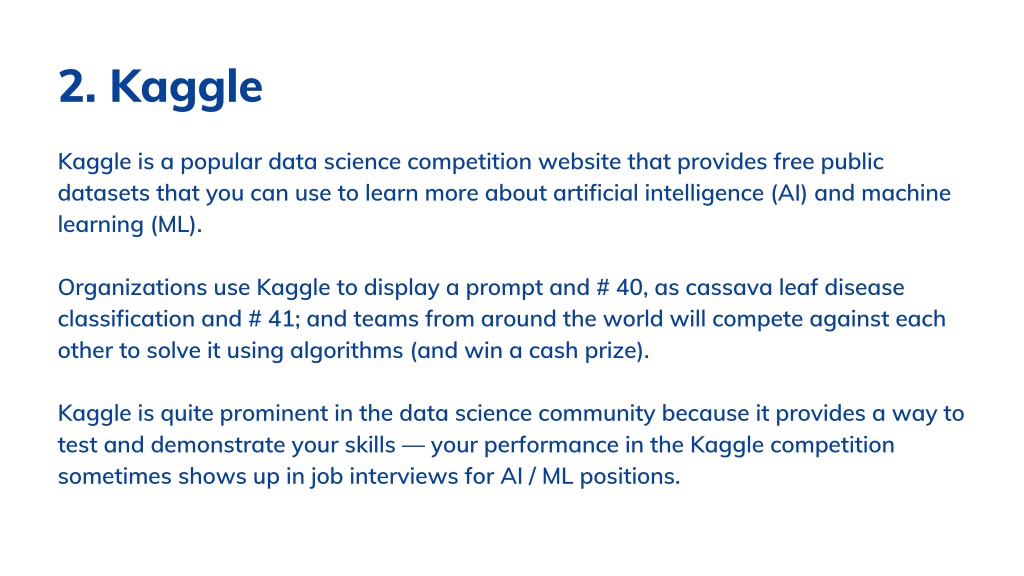 2. Kaggle

Kaggle is a popular data science competition website that provides free public datasets that you can use to learn more about artificial intelligence (AI) and machine learning (ML).

Organizations use Kaggle to display a prompt and # 40, as cassava leaf disease classification and # 41; and teams from around the world will compete against each other to solve it using algorithms (and win a cash prize).

Kaggle is quite prominent in the data science community because it provides a way to test and demonstrate your skills — your performance in the Kaggle competition sometimes shows up in job interviews for AI / ML positions.